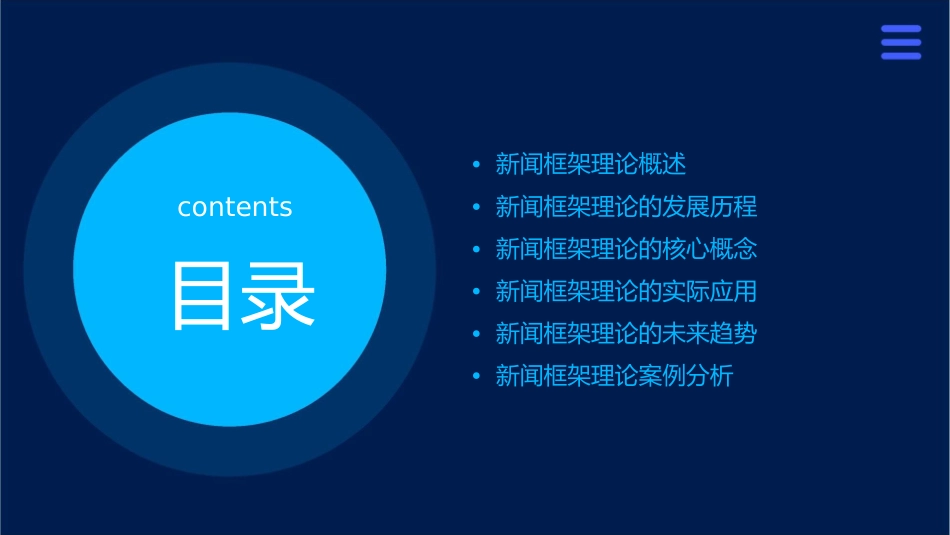 contents

目录

• 新闻框架理论概述
• 新闻框架理论的发展历程
• 新闻框架理论的核心概念
• 新闻框架理论的实际应用
• 新闻框架理论的未来趋势
• 新闻框架理论案例分析